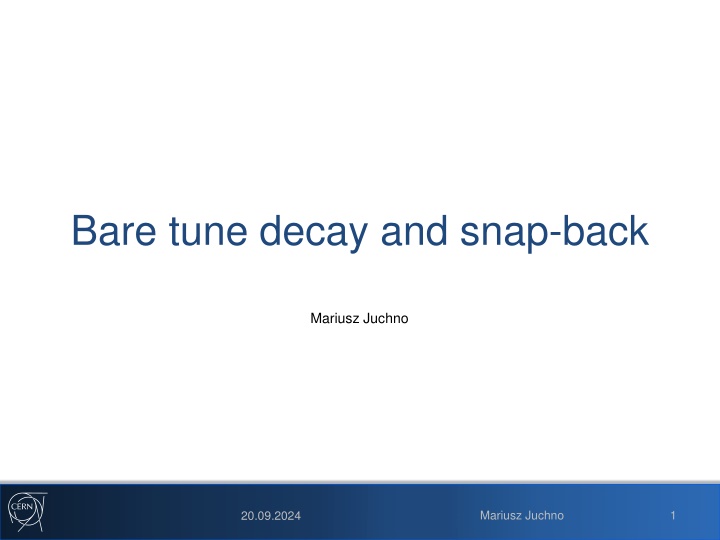 Bare tune decay and snap-back

Mariusz Juchno

CERN

20.09.2024

Mariusz Juchno

1